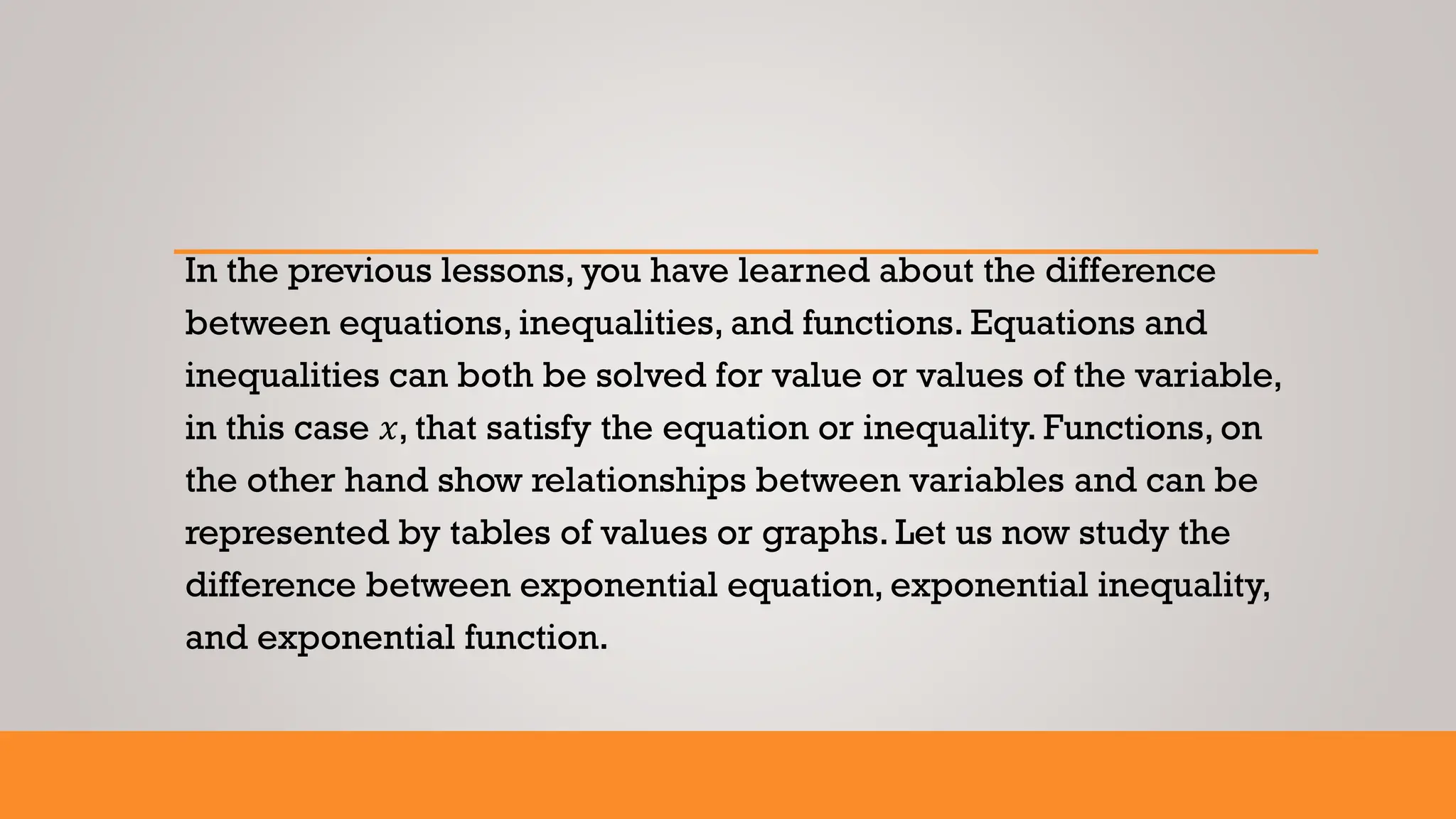 In the previous lessons, you have learned about the difference between equations, inequalities, and functions. Equations and inequalities can both be solved for value or values of the variable, in this case $x$, that satisfy the equation or inequality. Functions, on the other hand show relationships between variables and can be represented by tables of values or graphs. Let us now study the difference between exponential equation, exponential inequality, and exponential function.